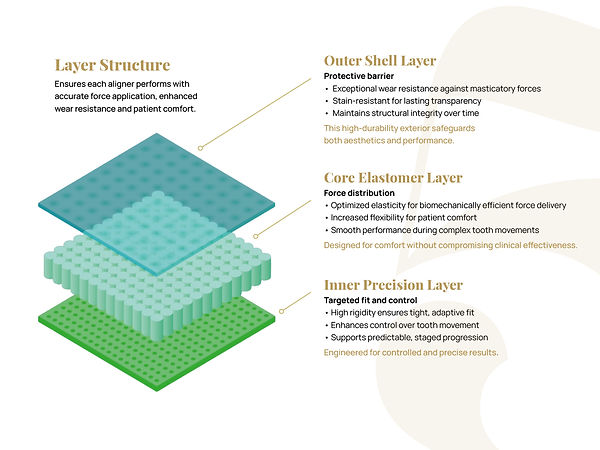 Layer Structure

Ensures each aligner performs with accurate force application, enhanced wear resistance and patient comfort.

Outer Shell Layer

Protective barrier

• Exceptional wear resistance against masticatory forces
• Stain-resistant for lasting transparency
• Maintains structural integrity over time

This high-durability exterior safeguards both aesthetics and performance.

Core Elastomer Layer

Force distribution

• Optimized elasticity for biomechanically efficient force delivery
• Increased flexibility for patient comfort
• Smooth performance during complex tooth movements

Designed for comfort without compromising clinical effectiveness.

Inner Precision Layer

Targeted fit and control

• High rigidity ensures tight, adaptive fit
• Enhances control over tooth movement
• Supports predictable, staged progression

Engineered for controlled and precise results.